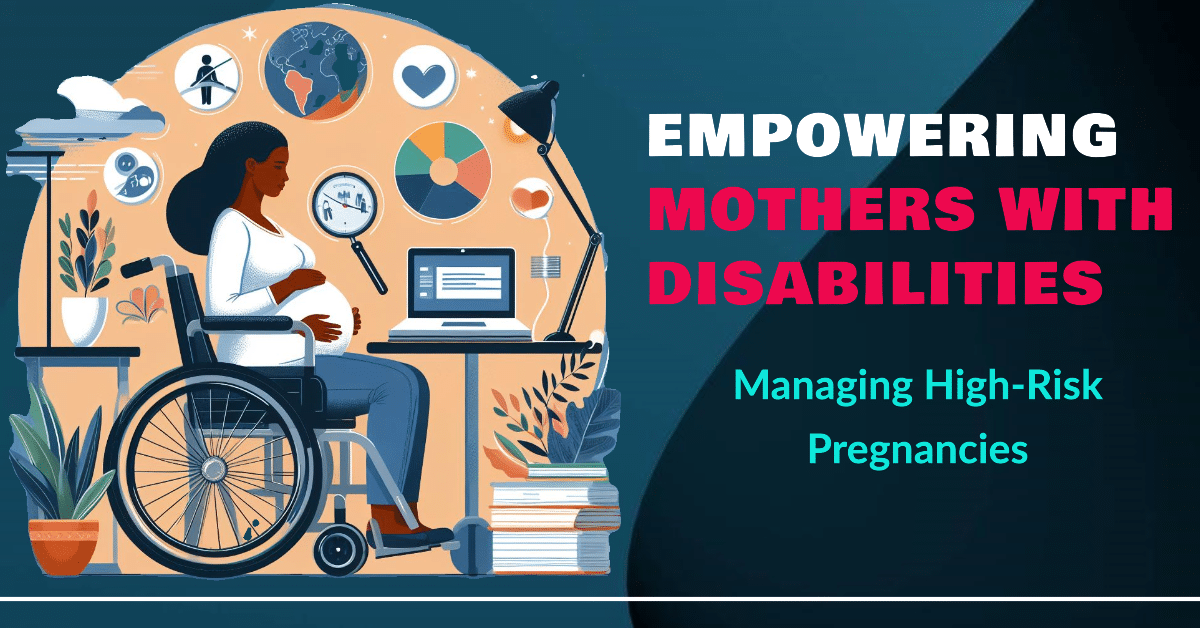 EMPOWERING MOTHERS WITH DISABILITIES

Managing High-Risk Pregnancies